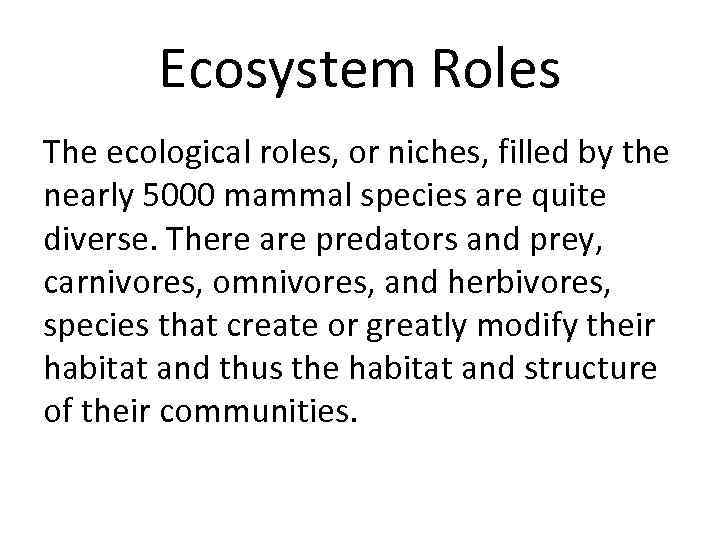 Ecosystem Roles

The ecological roles, or niches, filled by the nearly 5000 mammal species are quite diverse. There are predators and prey, carnivores, omnivores, and herbivores, species that create or greatly modify their habitat and thus the habitat and structure of their communities.